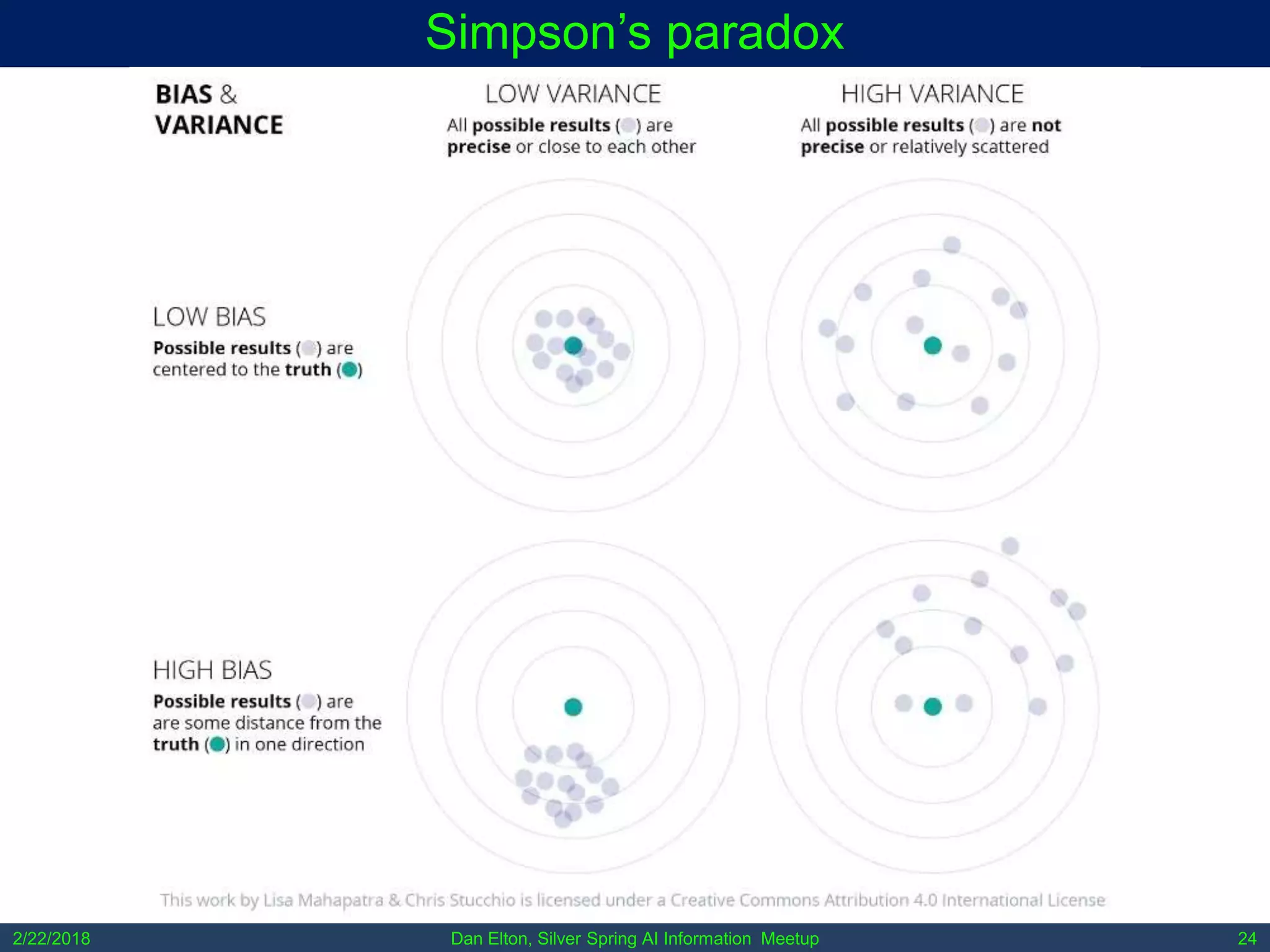 Simpson's paradox

BIAS & VARIANCE

LOW VARIANCE
All possible results ( ) are precise or close to each other

HIGH VARIANCE
All possible results ( ) are not precise or relatively scattered

LOW BIAS
Possible results ( ) are centered to the truth ( )

HIGH BIAS
Possible results ( ) are are some distance from the truth ( ) in one direction

This work by Lisa Mahapatra & Chris Stucchio is licensed under a Creative Commons Attribution 4.0 International License

2/22/2018

Dan Elton, Silver Spring AI Information Meetup

24